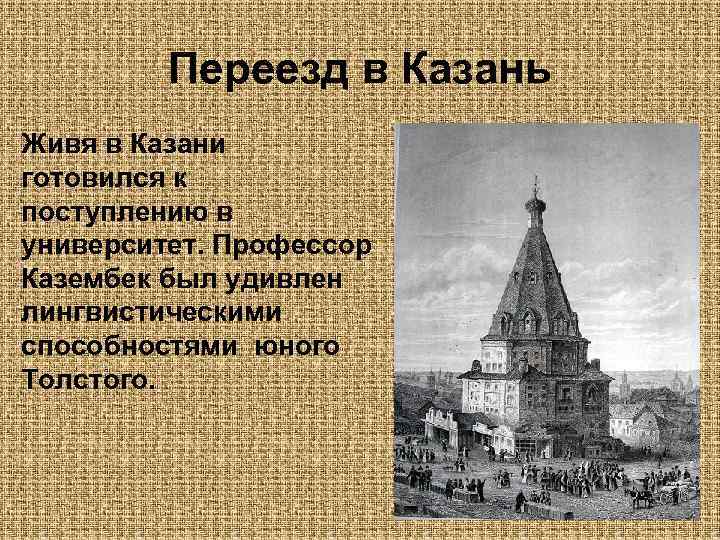 Переезд в Казань

Живя в Казани готовился к поступлению в университет. Профессор Казембек был удивлен лингвистическими способностями юного Толстого.